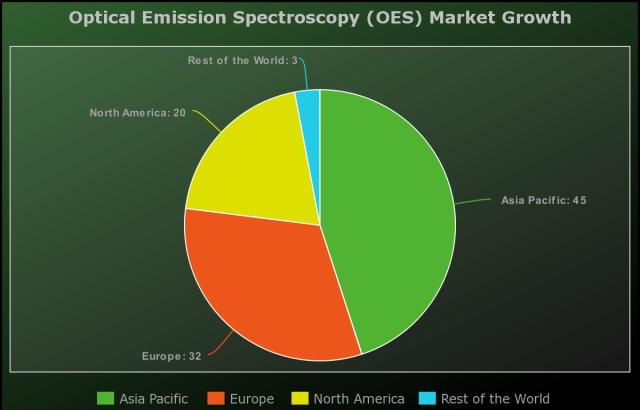 Optical Emission Spectroscopy (OES) Market Growth

Rest of the World: 3

North America: 20

Asia Pacific: 45

Europe: 32

Asia Pacific Europe North America Rest of the World